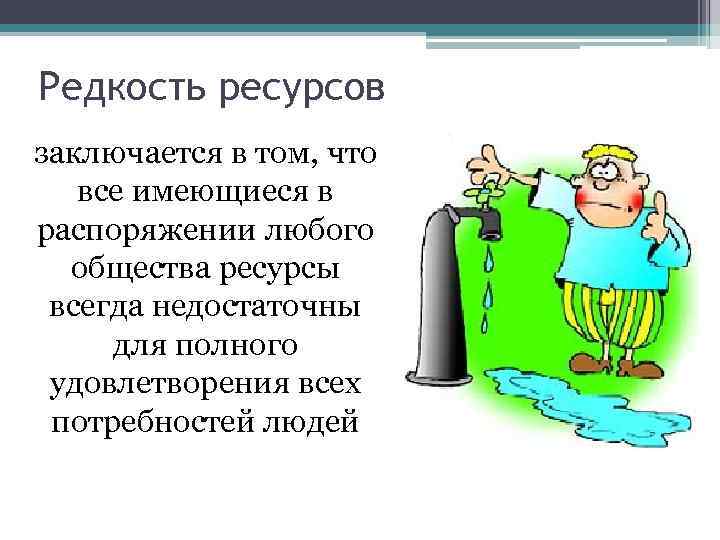 Редкость ресурсов

заключается в том, что все имеющиеся в распоряжении любого общества ресурсы всегда недостаточны для полного удовлетворения всех потребностей людей